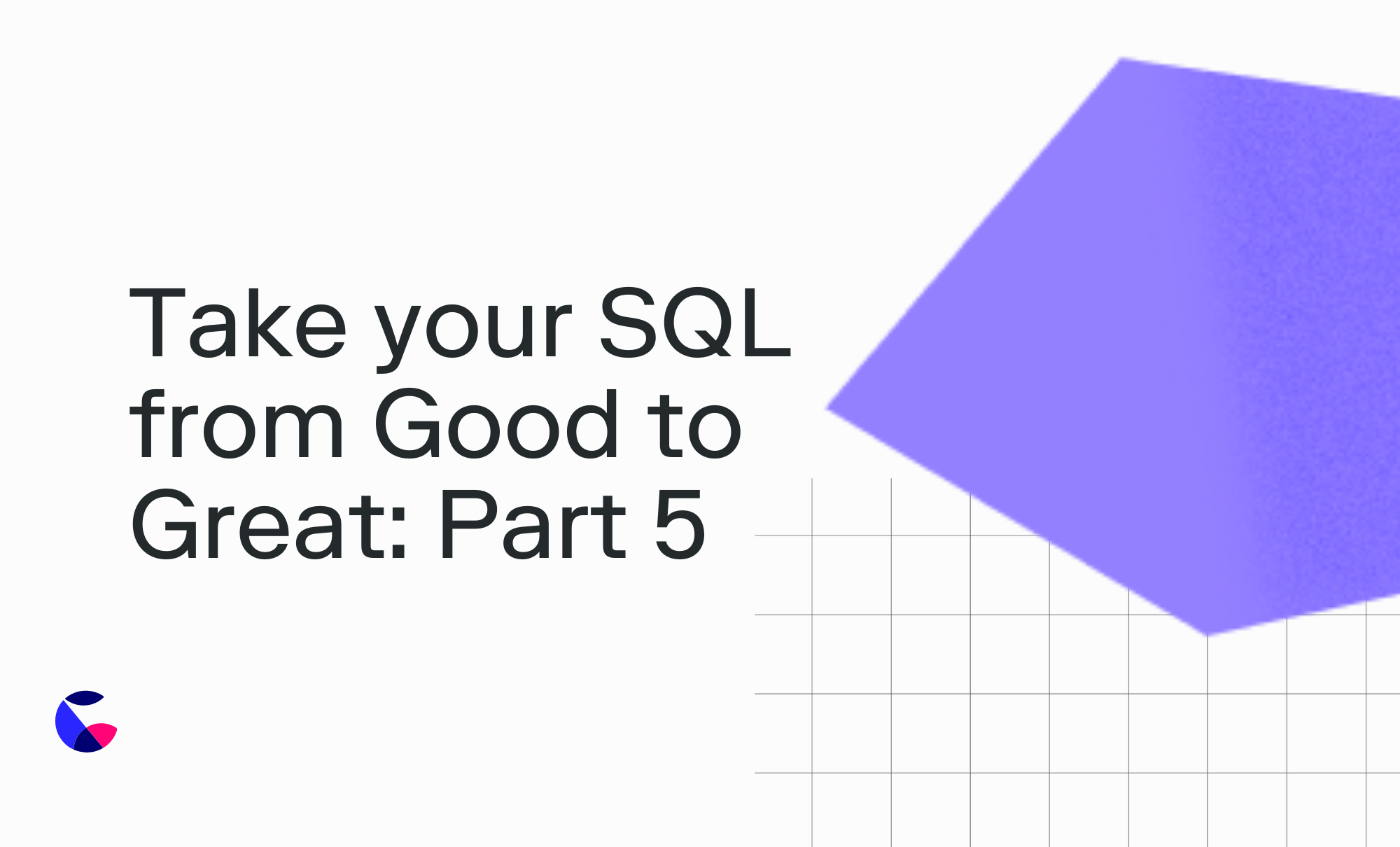 Take your SQL from Good to Great: Part 5